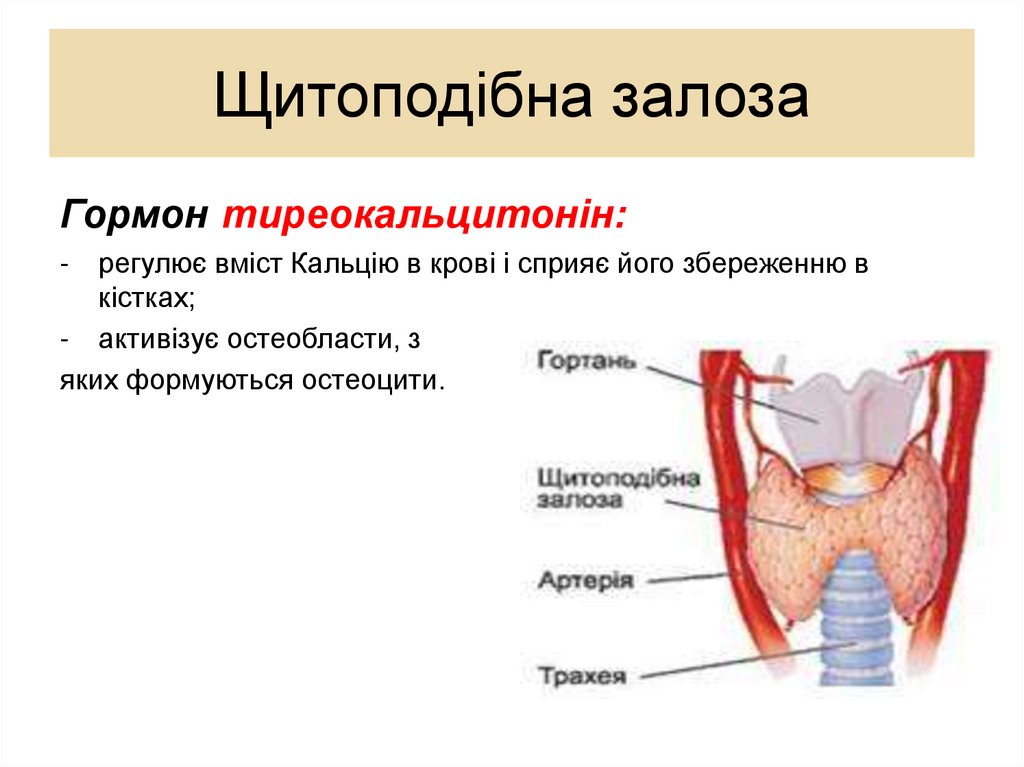 Щитоподібна залоза

Гормон тиреокальцитонін:

- регулює вміст Кальцію в крові і сприяє його збереженню в кістках;
- активізує остеобласти, з

яких формуються остеоцити.

Гортань

Щитоподібна залоза

Артерія

Трахея